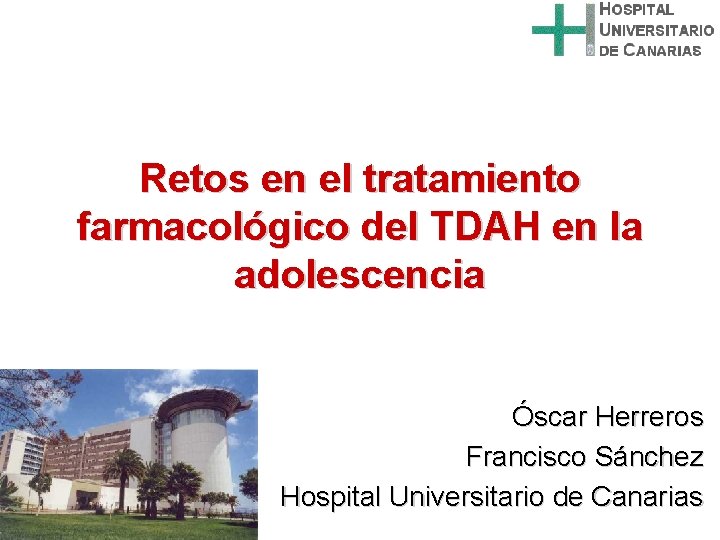 HOSPITAL
UNIVERSITARIO
DE CANARIAS

Retos en el tratamiento farmacológico del TDAH en la adolescencia

Óscar Herreros
Francisco Sánchez
Hospital Universitario de Canarias